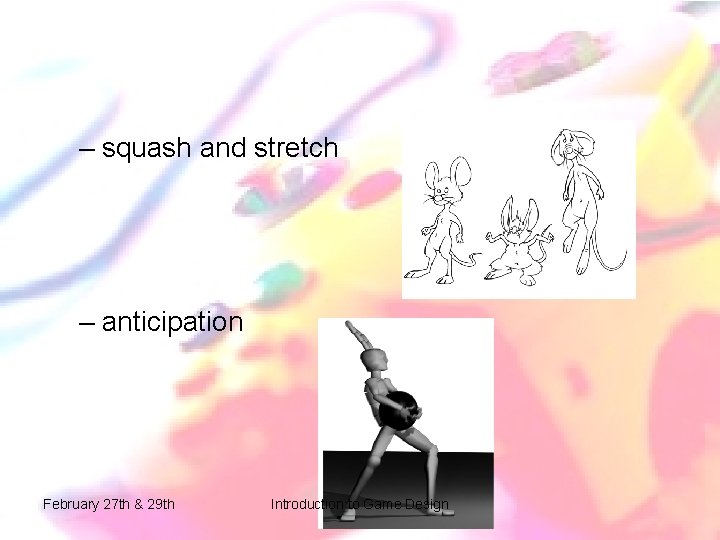 – squash and stretch

– anticipation

February 27th & 29th

Introduction to Game Design